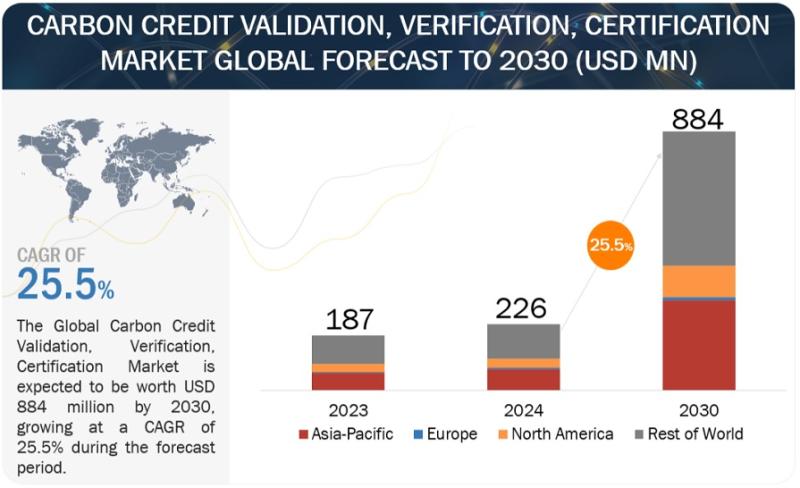 CARBON CREDIT VALIDATION, VERIFICATION, CERTIFICATION MARKET GLOBAL FORECAST TO 2030 (USD MN)

CAGR OF
25.5%

The Global Carbon Credit Validation, Verification, Certification Market is expected to be worth USD 884 million by 2030, growing at a CAGR of 25.5% during the forecast period.

187
226
884
25.5%

2023
2024
2030

Asia-Pacific
Europe
North America
Rest of World